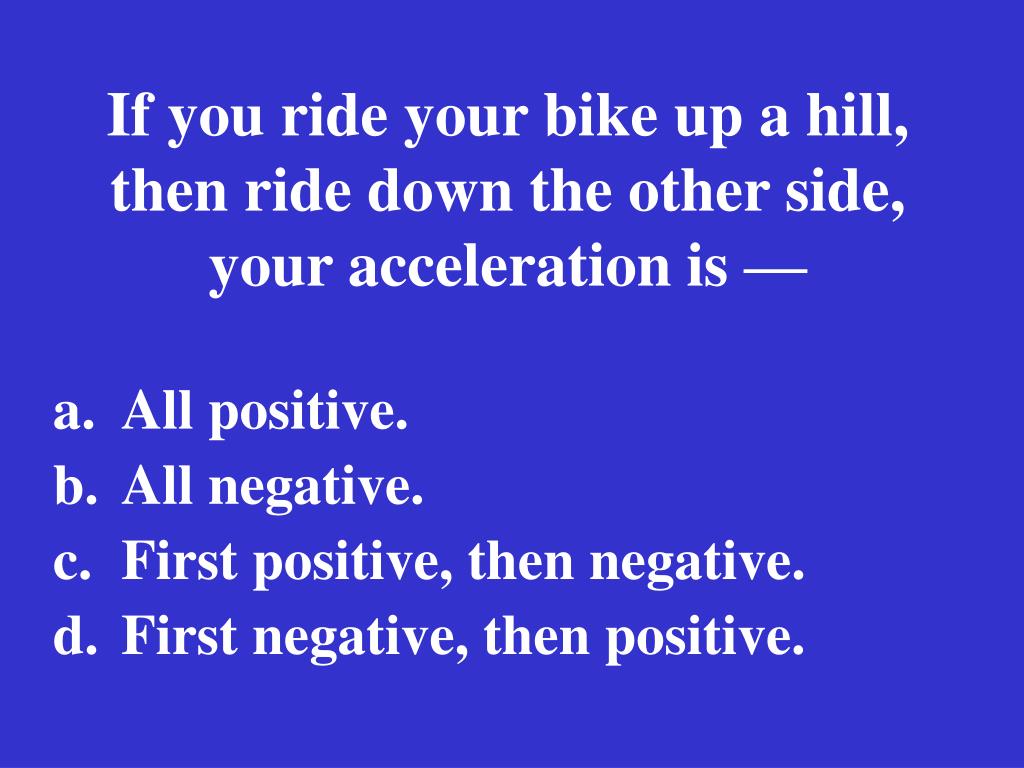 If you ride your bike up a hill, then ride down the other side, your acceleration is —

a. All positive.
b. All negative.
c. First positive, then negative.
d. First negative, then positive.